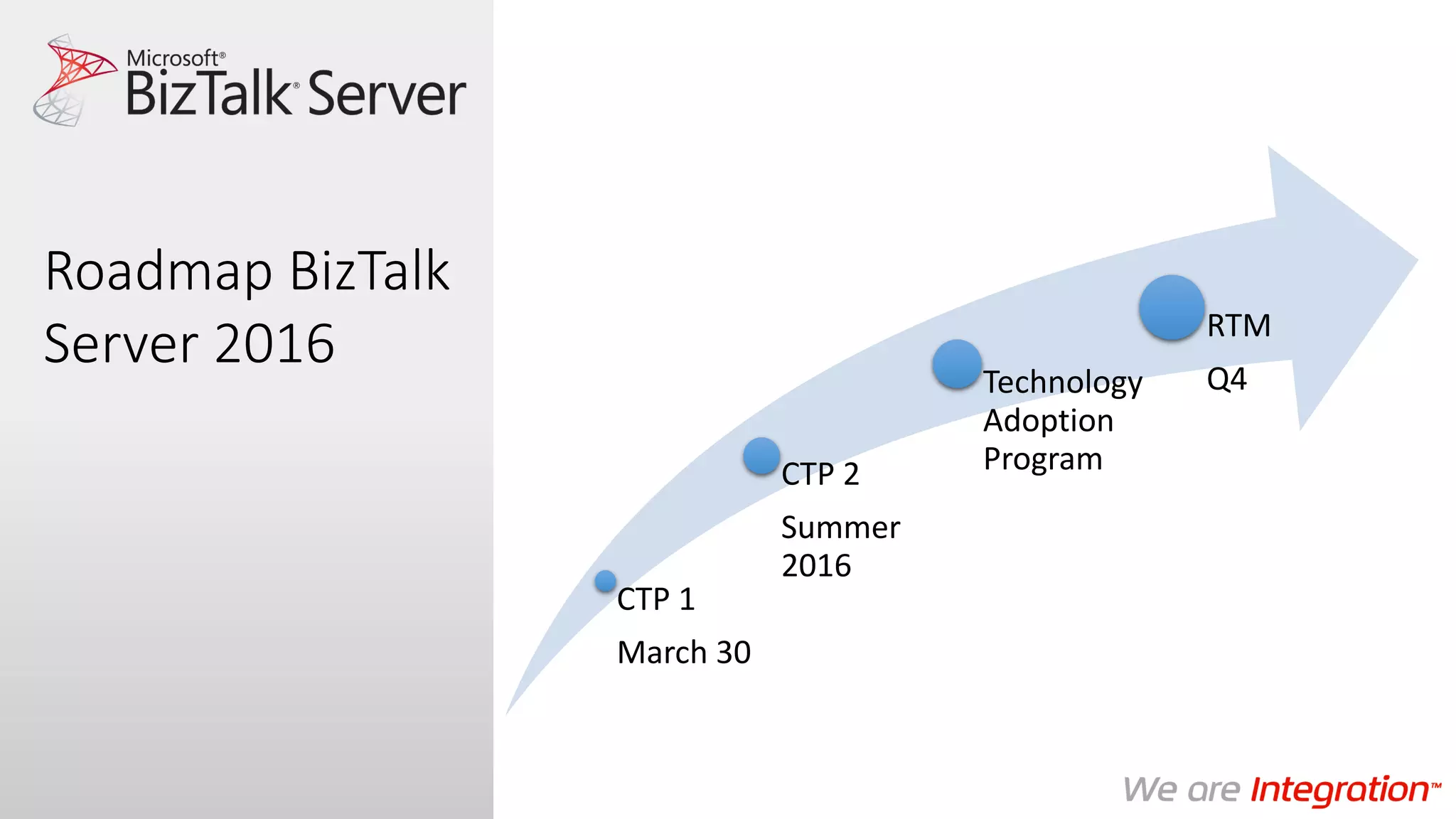 Microsoft® BizTalk® Server

Roadmap BizTalk Server 2016

CTP 1

March 30

CTP 2

Summer 2016

Technology Adoption Program

RTM

Q4

We are Integration™